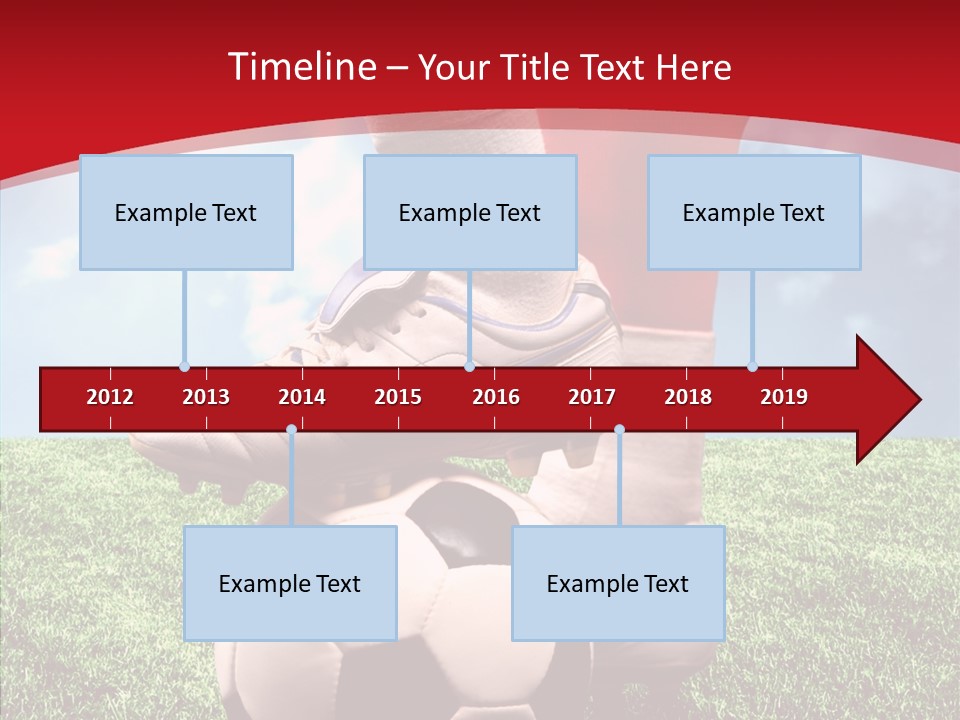 Timeline – Your Title Text Here

Example Text

Example Text

Example Text

2012 2013 2014 2015 2016 2017 2018 2019

Example Text

Example Text